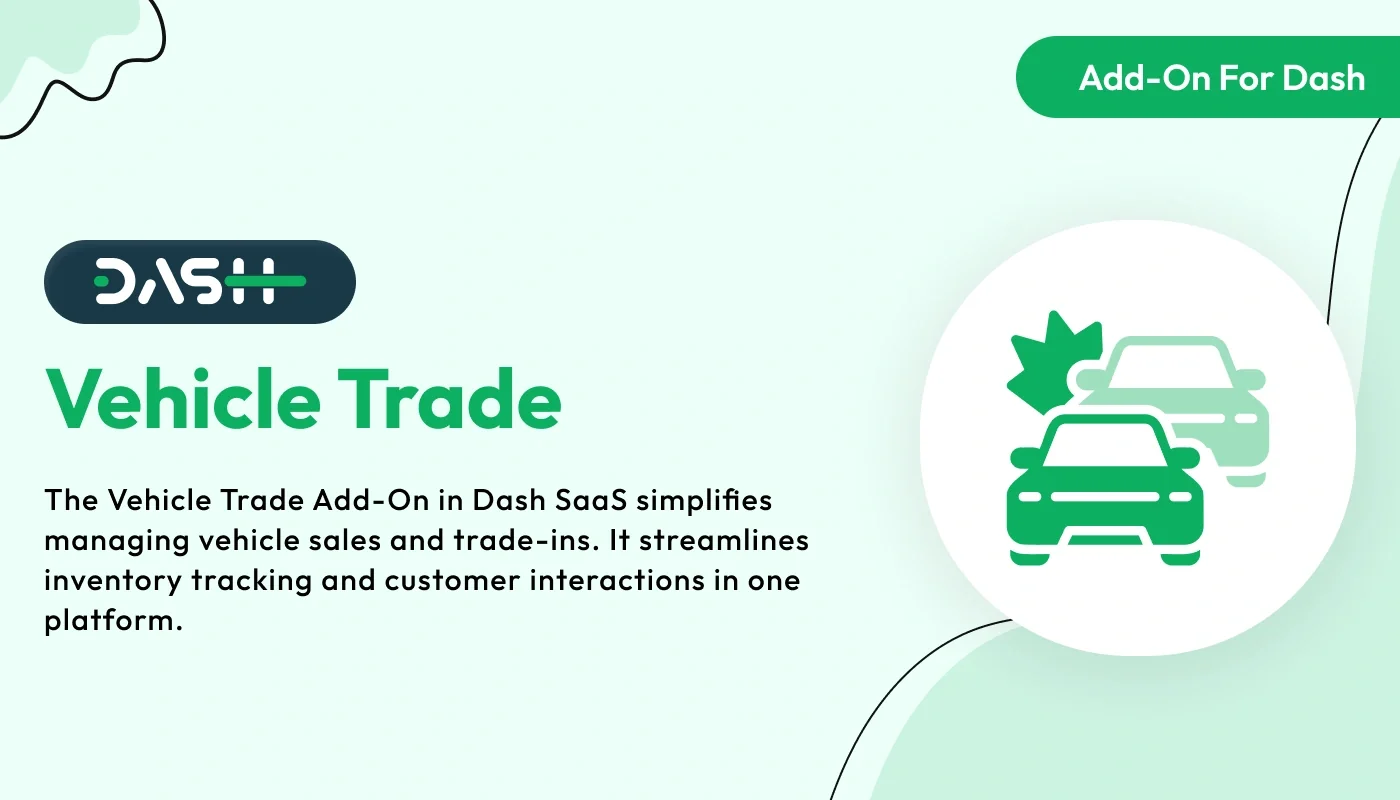 Add-On For Dash

DASH

Vehicle Trade

The Vehicle Trade Add-On in Dash SaaS simplifies managing vehicle sales and trade-ins. It streamlines inventory tracking and customer interactions in one platform.